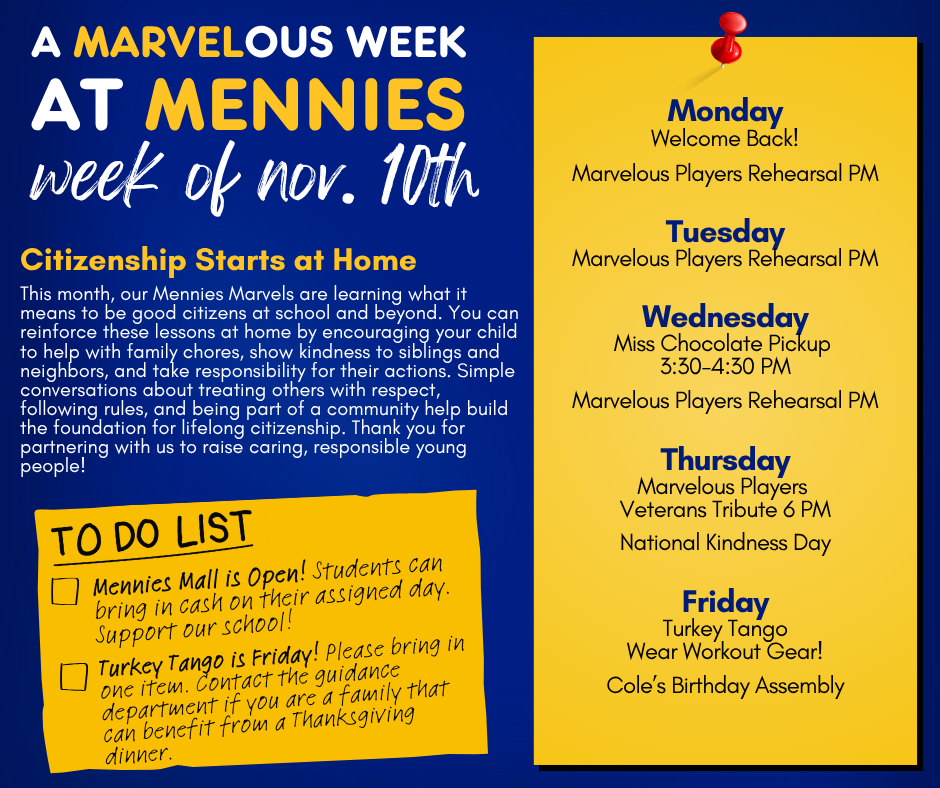 A MARVELOUS WEEK AT MENNIES
week of nov. 10th

Citizenship Starts at Home

This month, our Mennies Marvels are learning what it means to be good citizens at school and beyond. You can reinforce these lessons at home by encouraging your child to help with family chores, show kindness to siblings and neighbors, and take responsibility for their actions. Simple conversations about treating others with respect, following rules, and being part of a community help build the foundation for lifelong citizenship. Thank you for partnering with us to raise caring, responsible young people!

TO DO LIST

Mennies Mall is Open! Students can bring in cash on their assigned day. Support our school!

Turkey Tango is Friday! Please bring in one item. Contact the guidance department if you are a family that can benefit from a Thanksgiving dinner.

Monday
Welcome Back!
Marvelous Players Rehearsal PM

Tuesday
Marvelous Players Rehearsal PM

Wednesday
Miss Chocolate Pickup
3:30-4:30 PM
Marvelous Players Rehearsal PM

Thursday
Marvelous Players
Veterans Tribute 6 PM
National Kindness Day

Friday
Turkey Tango
Wear Workout Gear!
Cole's Birthday Assembly